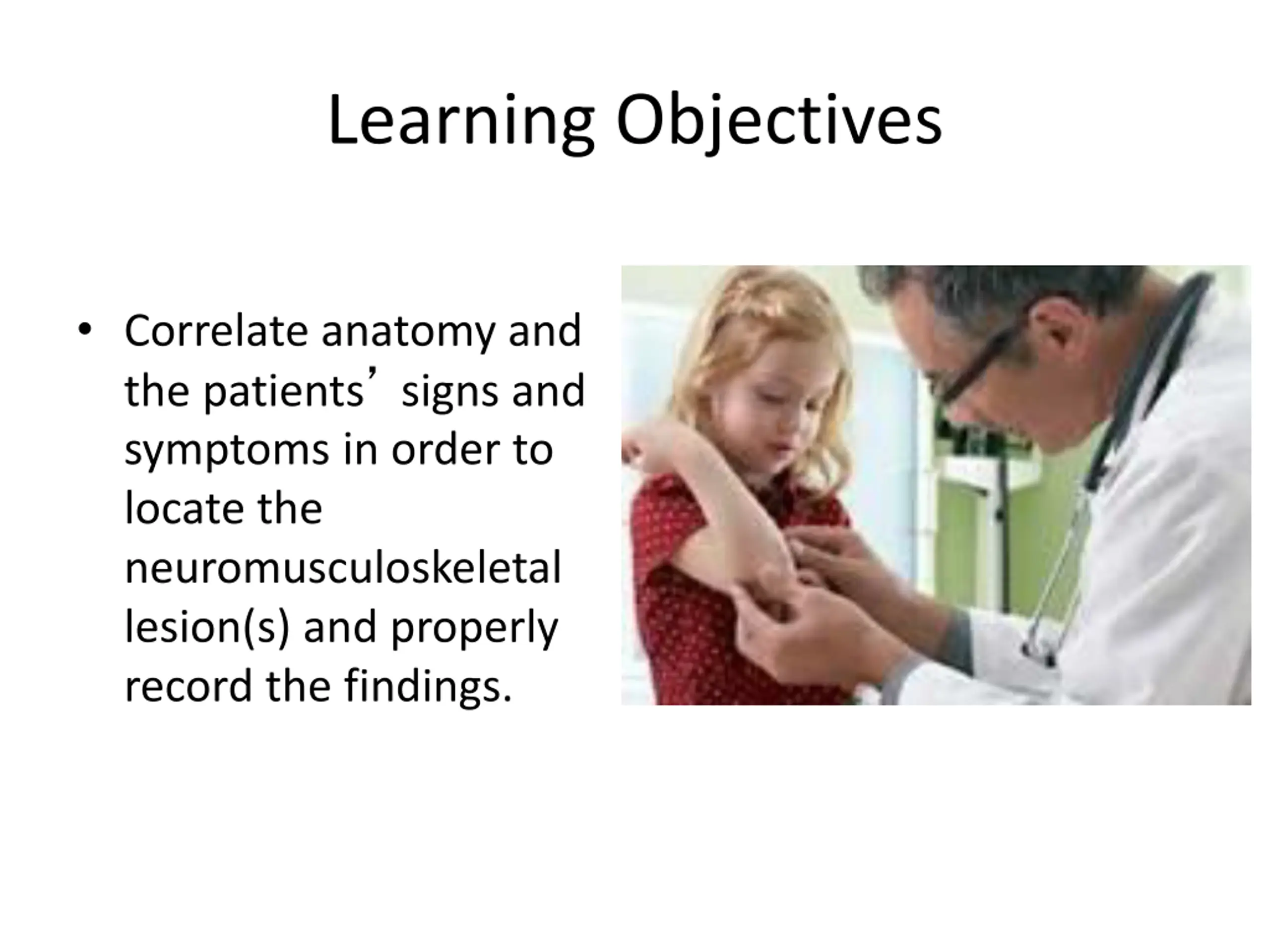 Learning Objectives

• Correlate anatomy and the patients’ signs and symptoms in order to locate the neuromusculoskeletal lesion(s) and properly record the findings.